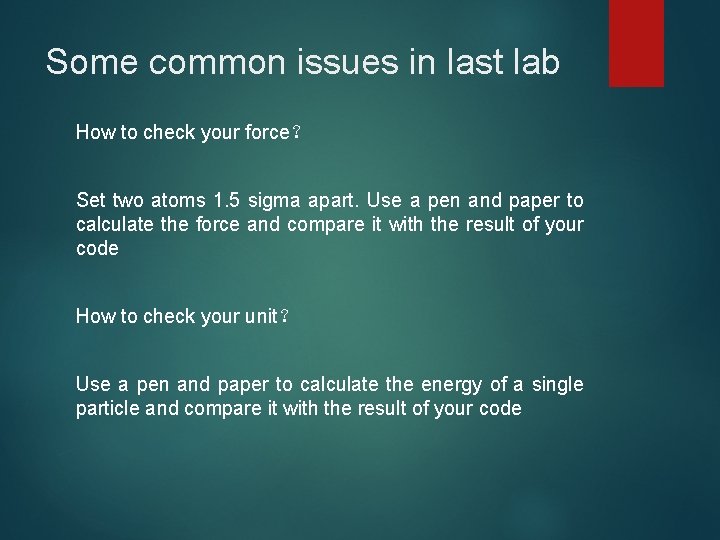 Some common issues in last lab

How to check your force？

Set two atoms 1.5 sigma apart. Use a pen and paper to calculate the force and compare it with the result of your code

How to check your unit？

Use a pen and paper to calculate the energy of a single particle and compare it with the result of your code